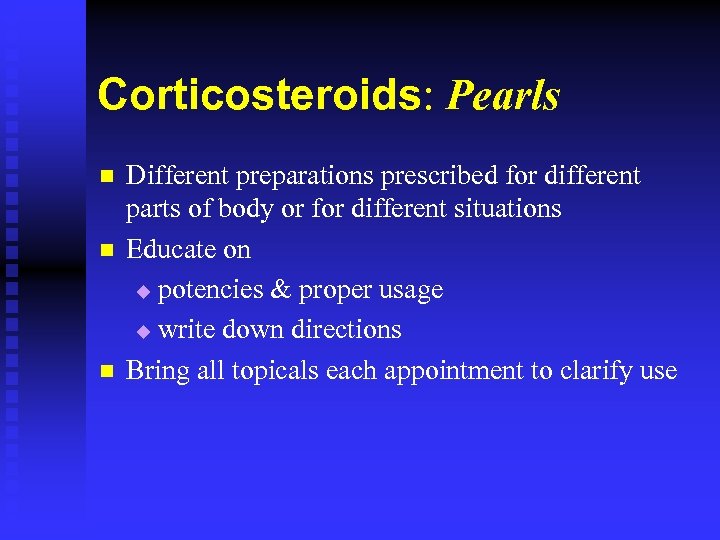 Corticosteroids: Pearls

- Different preparations prescribed for different parts of body or for different situations
- Educate on
  - potencies & proper usage
  - write down directions
- Bring all topicals each appointment to clarify use